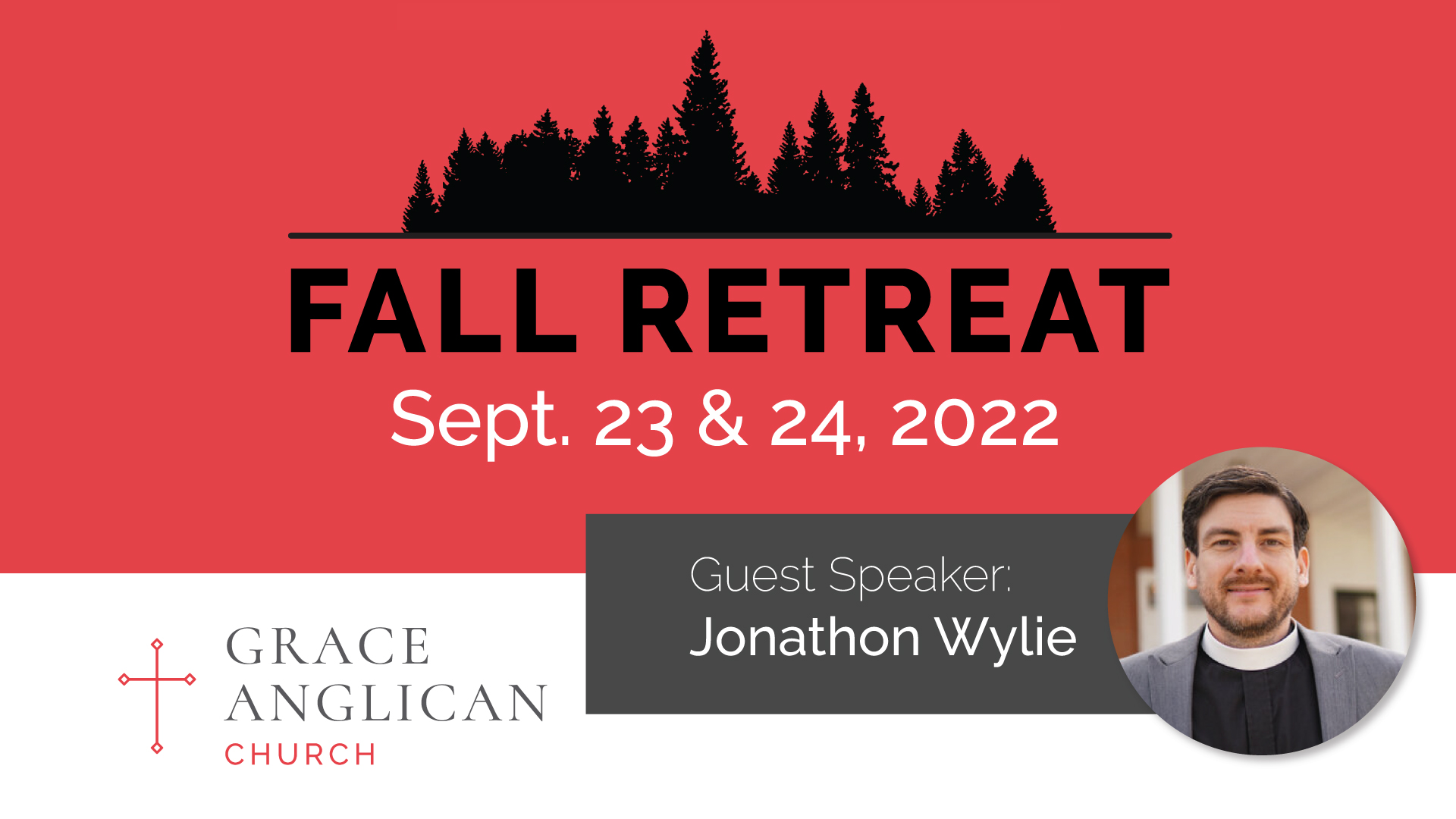 FALL RETREAT
Sept. 23 & 24, 2022

Guest Speaker:
Jonathon Wylie

GRACE
ANGLICAN
CHURCH